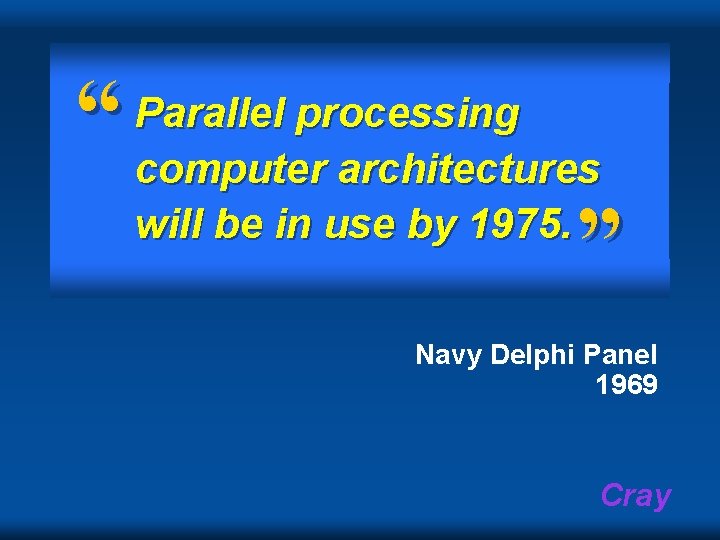 “Parallel processing computer architectures will be in use by 1975.”

Navy Delphi Panel
1969

Cray